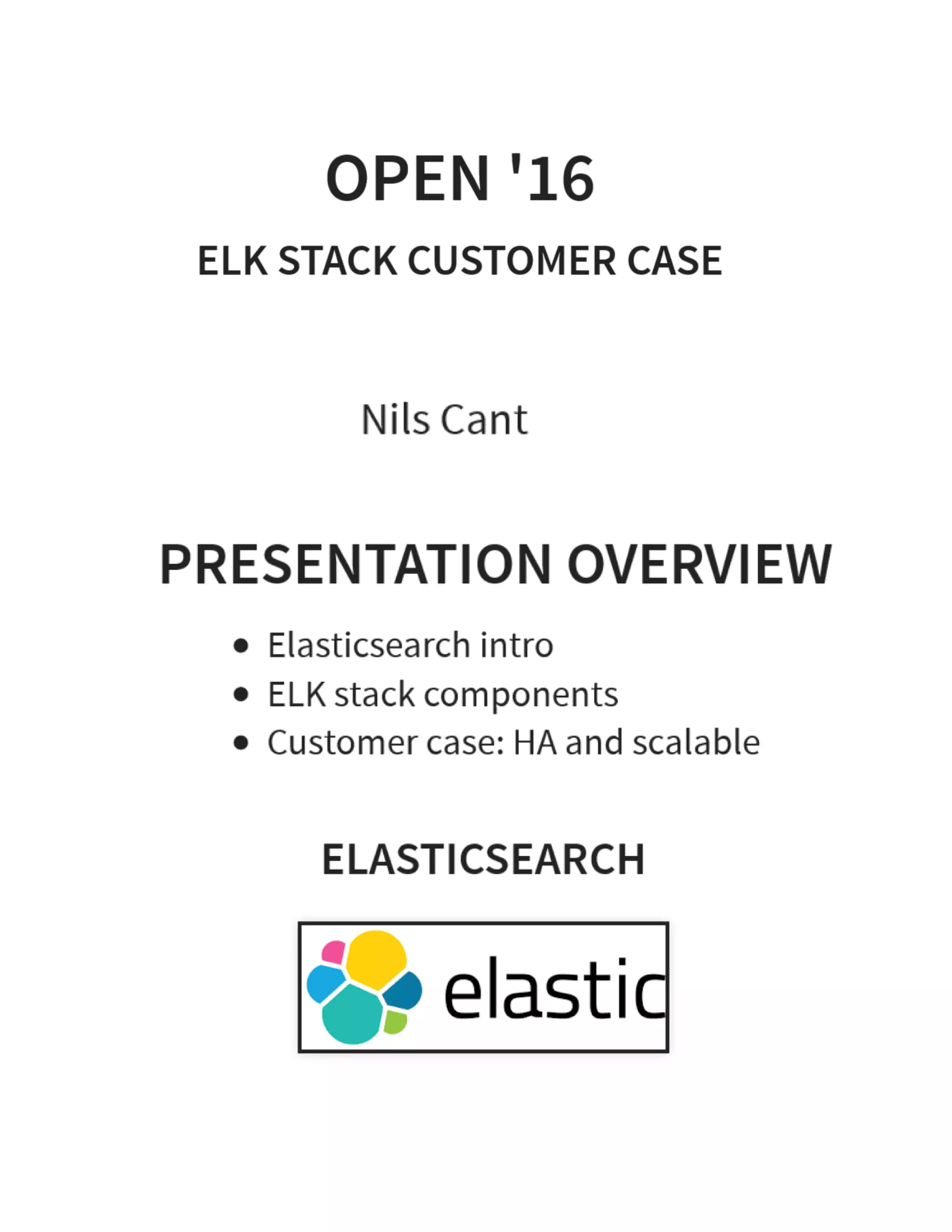 OPEN '16

ELK STACK CUSTOMER CASE

Nils Cant

PRESENTATION OVERVIEW

- Elasticsearch intro
- ELK stack components
- Customer case: HA and scalable

ELASTICSEARCH

elastic